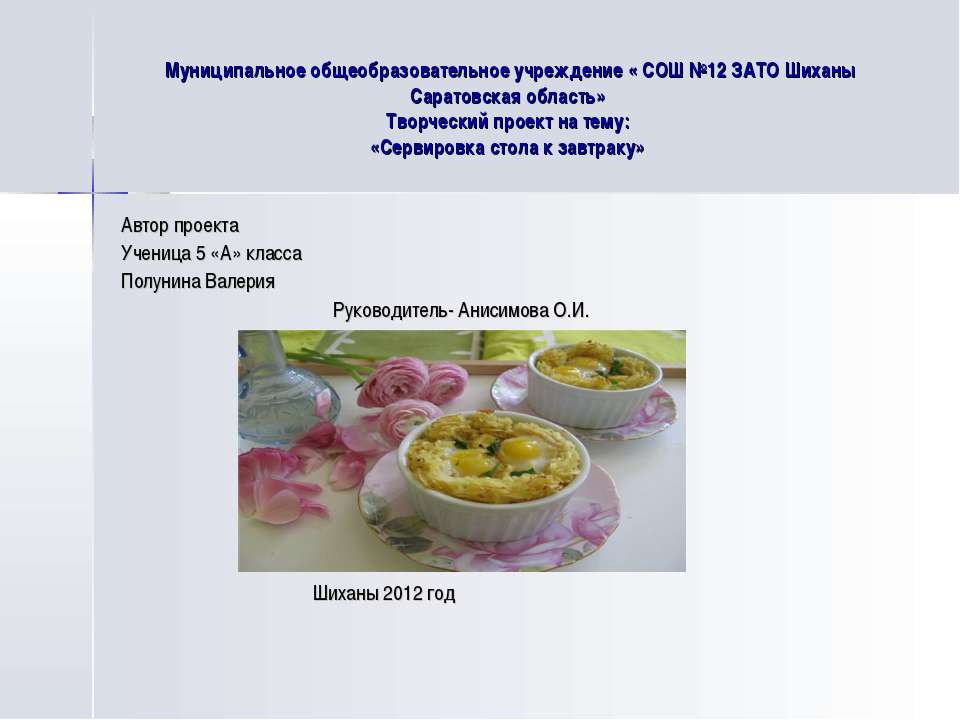 Муниципальное общеобразовательное учреждение « СОШ №12 ЗАТО Шиханы Саратовская область»
Творческий проект на тему:
«Сервировка стола к завтраку»

Автор проекта
Ученица 5 «А» класса
Полунина Валерия

Руководитель- Анисимова О.И.

Шиханы 2012 год